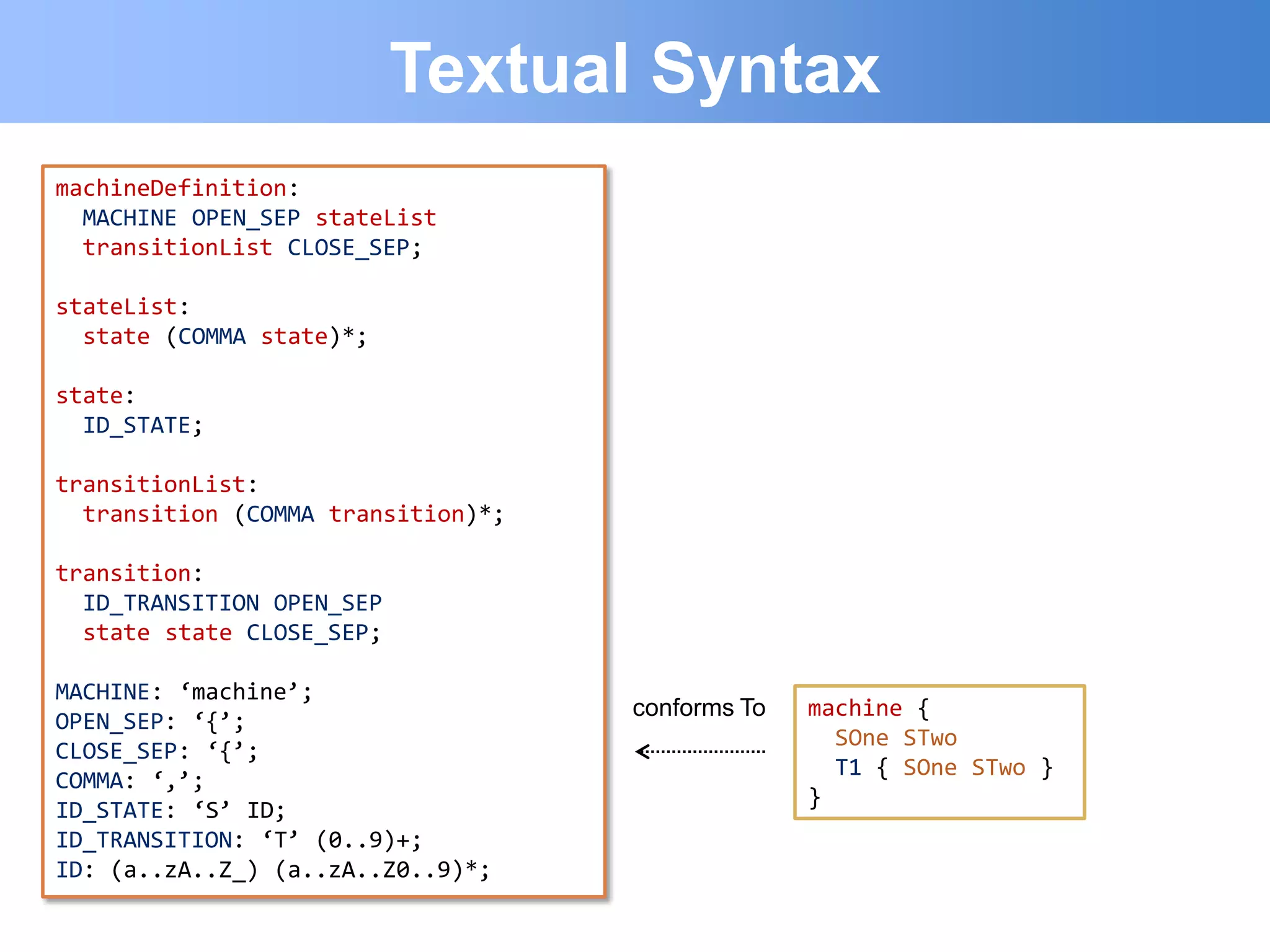 Textual Syntax

machineDefinition:
MACHINE OPEN_SEP stateList
transitionList CLOSE_SEP;

stateList:
state (COMMA state)*;

state:
ID_STATE;

transitionList:
transition (COMMA transition)*;

transition:
ID_TRANSITION OPEN_SEP
state state CLOSE_SEP;

MACHINE: ‘machine’;
OPEN_SEP: ‘{’;
CLOSE_SEP: ‘{’;
COMMA: ‘,’;
ID_STATE: ‘S’ ID;
ID_TRANSITION: ‘T’ (0..9)+;
ID: (a..zA..Z_) (a..zA..Z0..9)*;

conforms To

machine {
SOne STwo
T1 { SOne STwo }
}